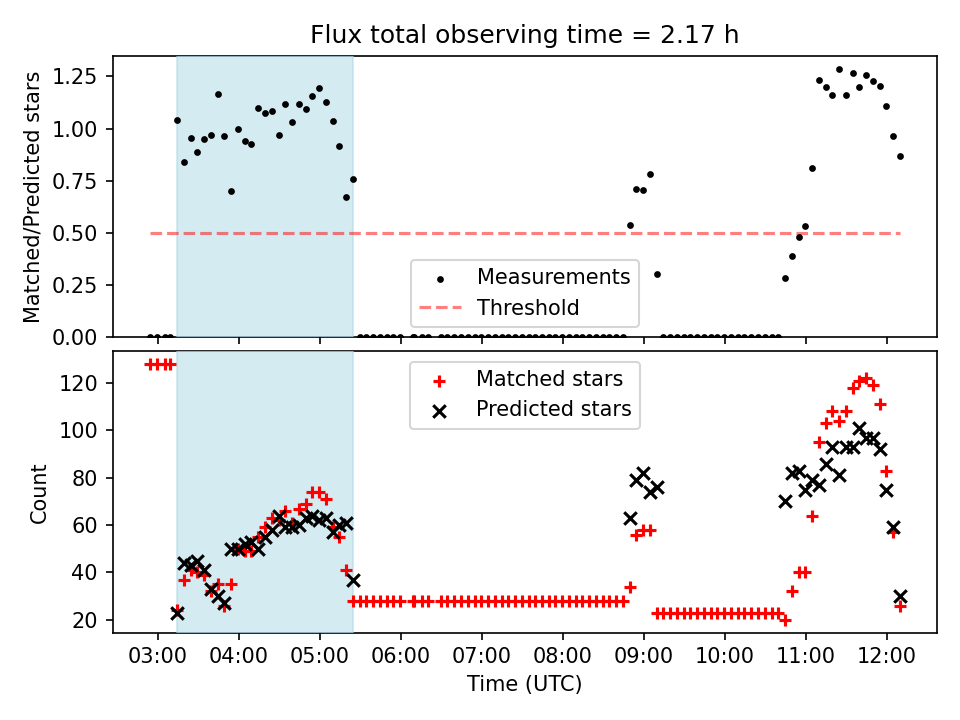 Flux total observing time = 2.17 h

Matched/Predicted stars

1.25
1.00
0.75
0.50
0.25
0.00

Measurements
Threshold

Count

120
100
80
60
40
20

Matched stars
Predicted stars

03:00 04:00 05:00 06:00 07:00 08:00 09:00 10:00 11:00 12:00

Time (UTC)